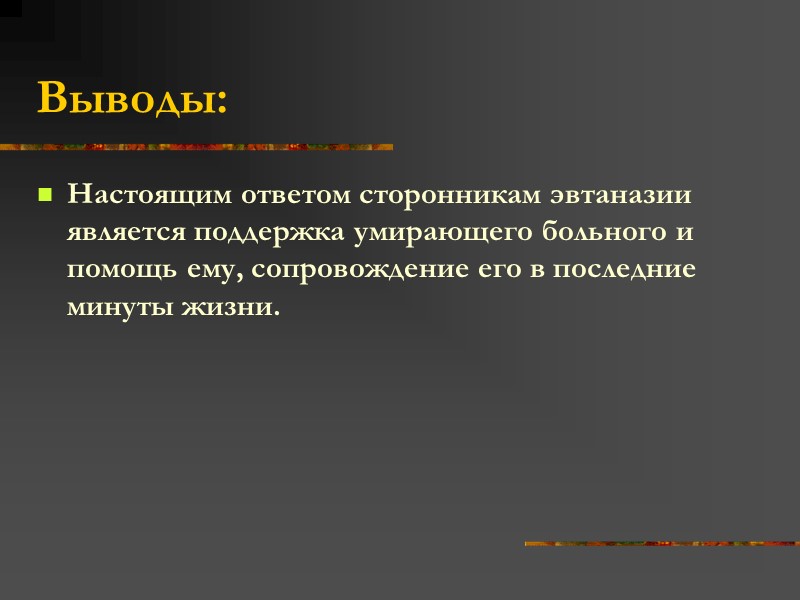 Выводы:

Настоящим ответом сторонникам эвтаназии является поддержка умирающего больного и помощь ему, сопровождение его в последние минуты жизни.